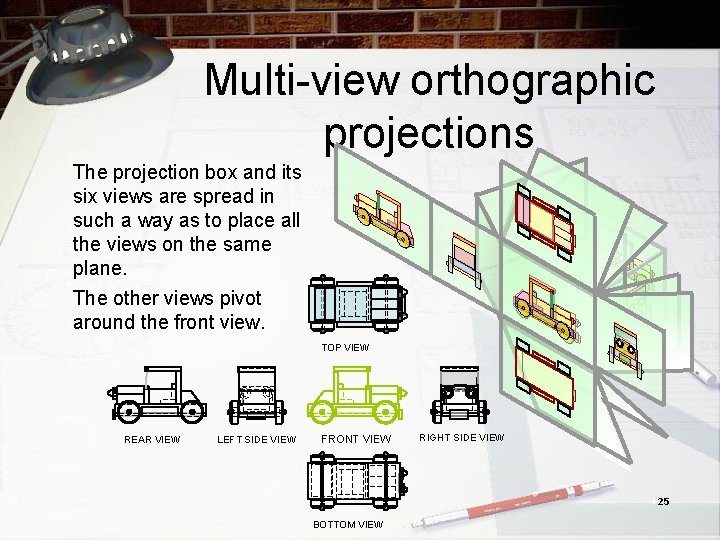 Multi-view orthographic projections

The projection box and its six views are spread in such a way as to place all the views on the same plane.

The other views pivot around the front view.

TOP VIEW

REAR VIEW

LEFT SIDE VIEW

FRONT VIEW

RIGHT SIDE VIEW

BOTTOM VIEW

25